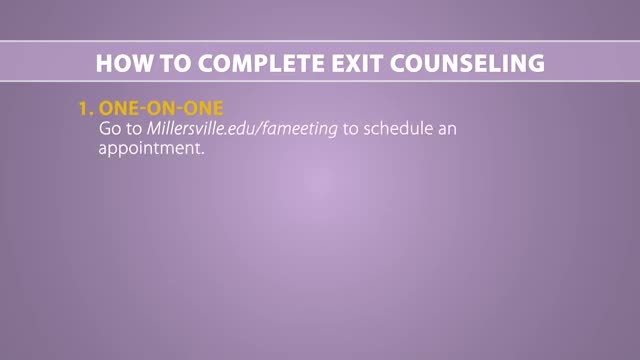 HOW TO COMPLETE EXIT COUNSELING

1. ONE-ON-ONE
Go to Millersville.edu/fameeting to schedule an appointment.